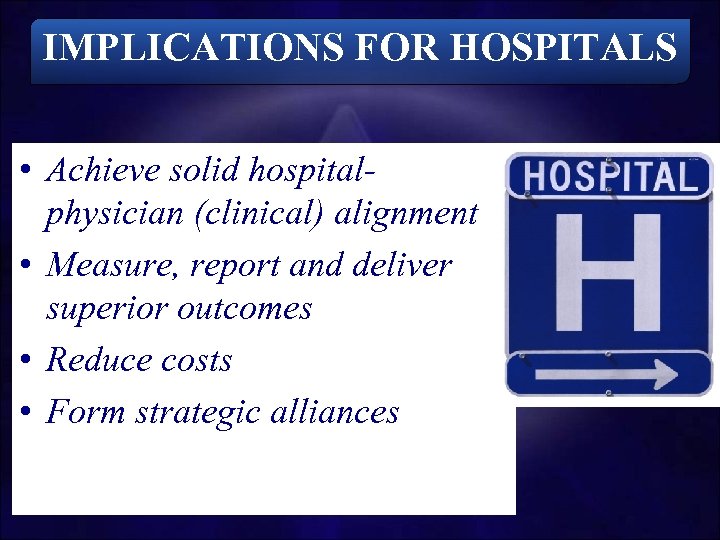 IMPLICATIONS FOR HOSPITALS

• Achieve solid hospital-physician (clinical) alignment
• Measure, report and deliver superior outcomes
• Reduce costs
• Form strategic alliances

HOSPITAL
H